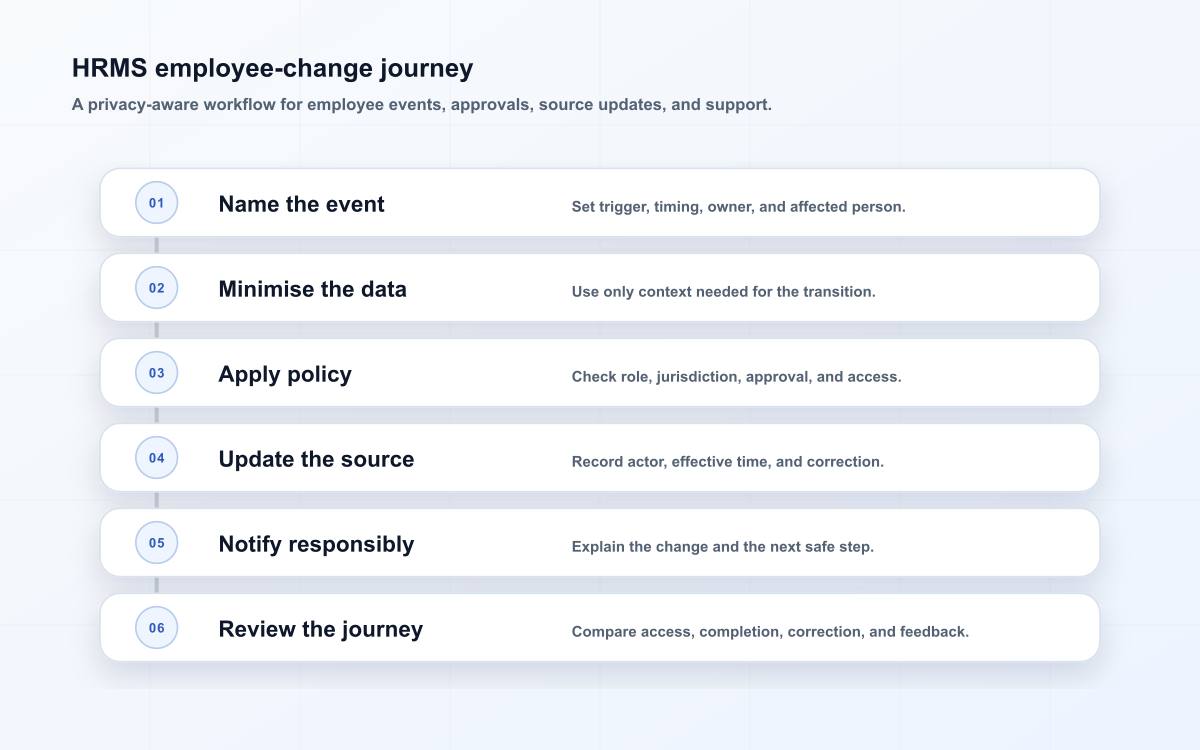 HRMS employee-change journey

A privacy-aware workflow for employee events, approvals, source updates, and support.

01 Name the event
Set trigger, timing, owner, and affected person.

02 Minimise the data
Use only context needed for the transition.

03 Apply policy
Check role, jurisdiction, approval, and access.

04 Update the source
Record actor, effective time, and correction.

05 Notify responsibly
Explain the change and the next safe step.

06 Review the journey
Compare access, completion, correction, and feedback.